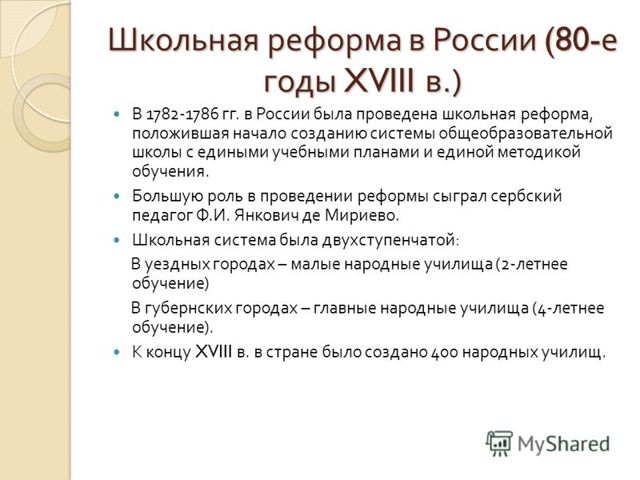 Школьная реформа в России (80-е годы XVIII в.)

В 1782-1786 гг. в России была проведена школьная реформа, положившая начало созданию системы общеобразовательной школы с едиными учебными планами и единой методикой обучения.

Большую роль в проведении реформы сыграл сербский педагог Ф.И. Янкович де Мириево.

Школьная система была двухступенчатой:

В уездных городах – малые народные училища (2-летнее обучение)

В губернских городах – главные народные училища (4-летнее обучение).

К концу XVIII в. в стране было создано 400 народных училищ.

MyShared